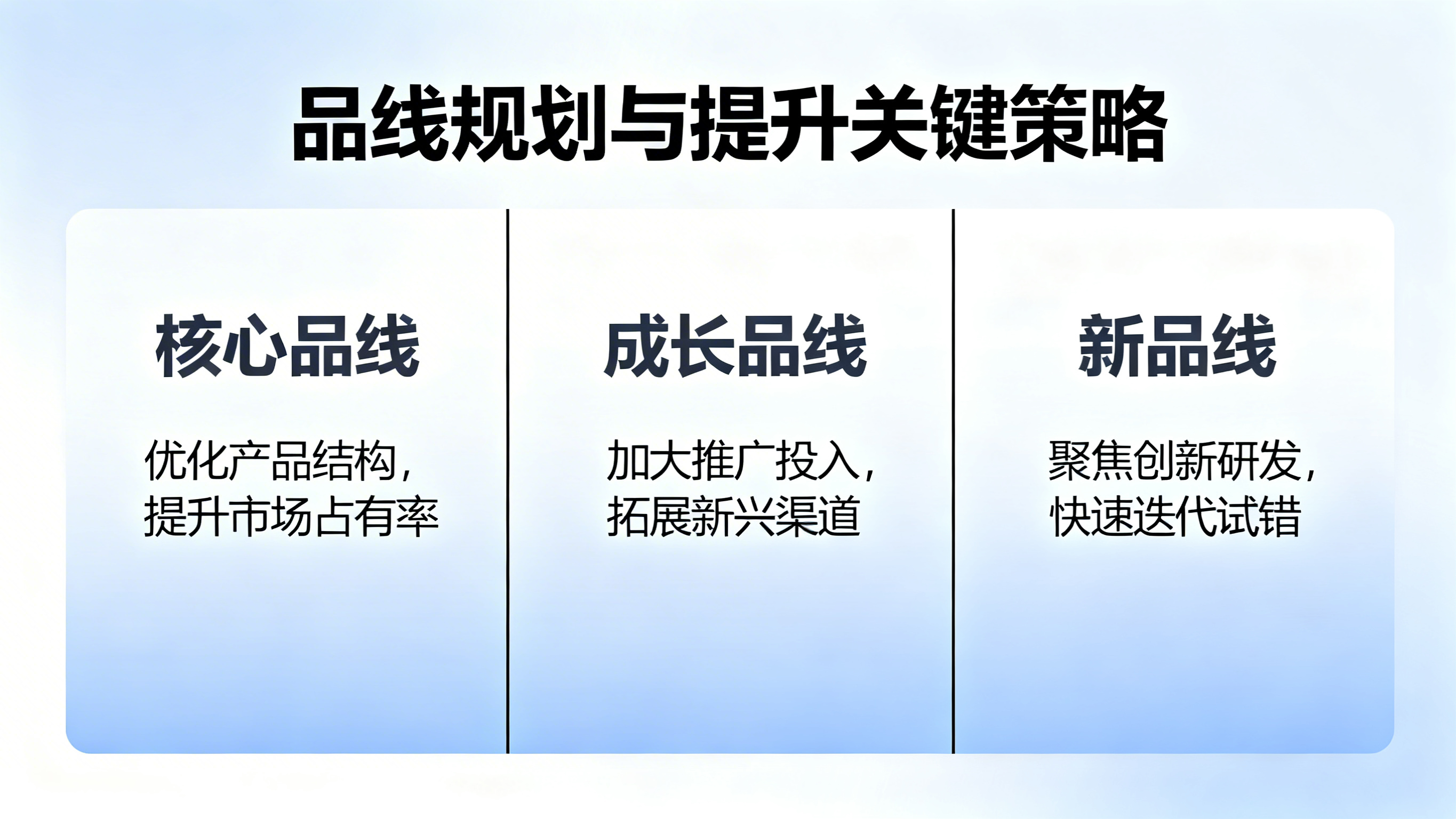 品线规划与提升关键策略

核心品线

优化产品结构，提升市场占有率

成长品线

加大推广投入，拓展新兴渠道

新品线

聚焦创新研发，快速迭代试错